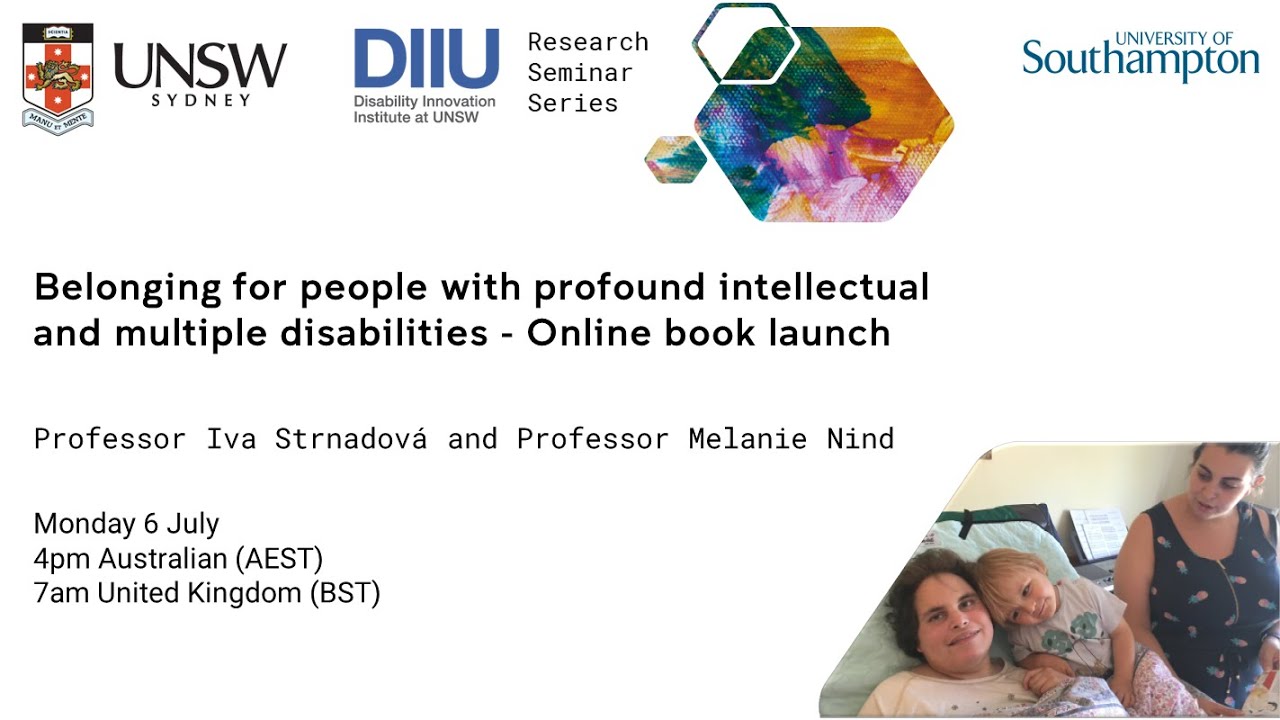 SCIENTIA
MANU ET MENTE
UNSW
SYDNEY

DIIU
Disability Innovation Institute at UNSW

Research
Seminar
Series

UNIVERSITY OF
Southampton

Belonging for people with profound intellectual and multiple disabilities - Online book launch

Professor Iva Strnadová and Professor Melanie Nind

Monday 6 July
4pm Australian (AEST)
7am United Kingdom (BST)